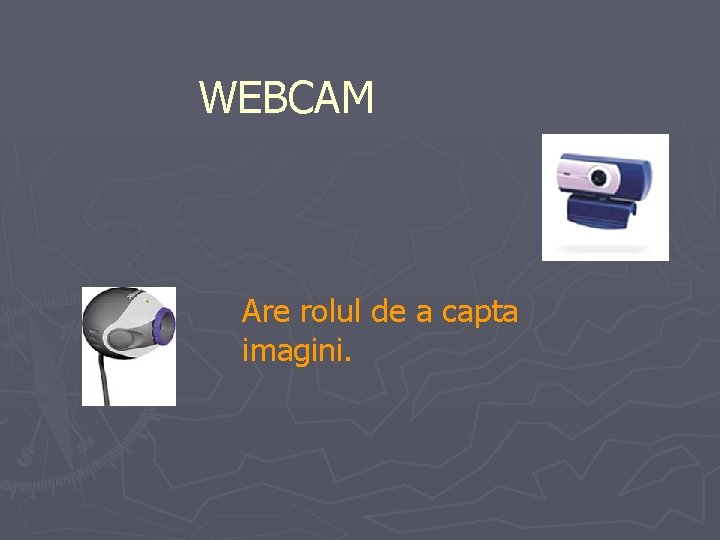 WEBCAM

Are rolul de a capta imagini.